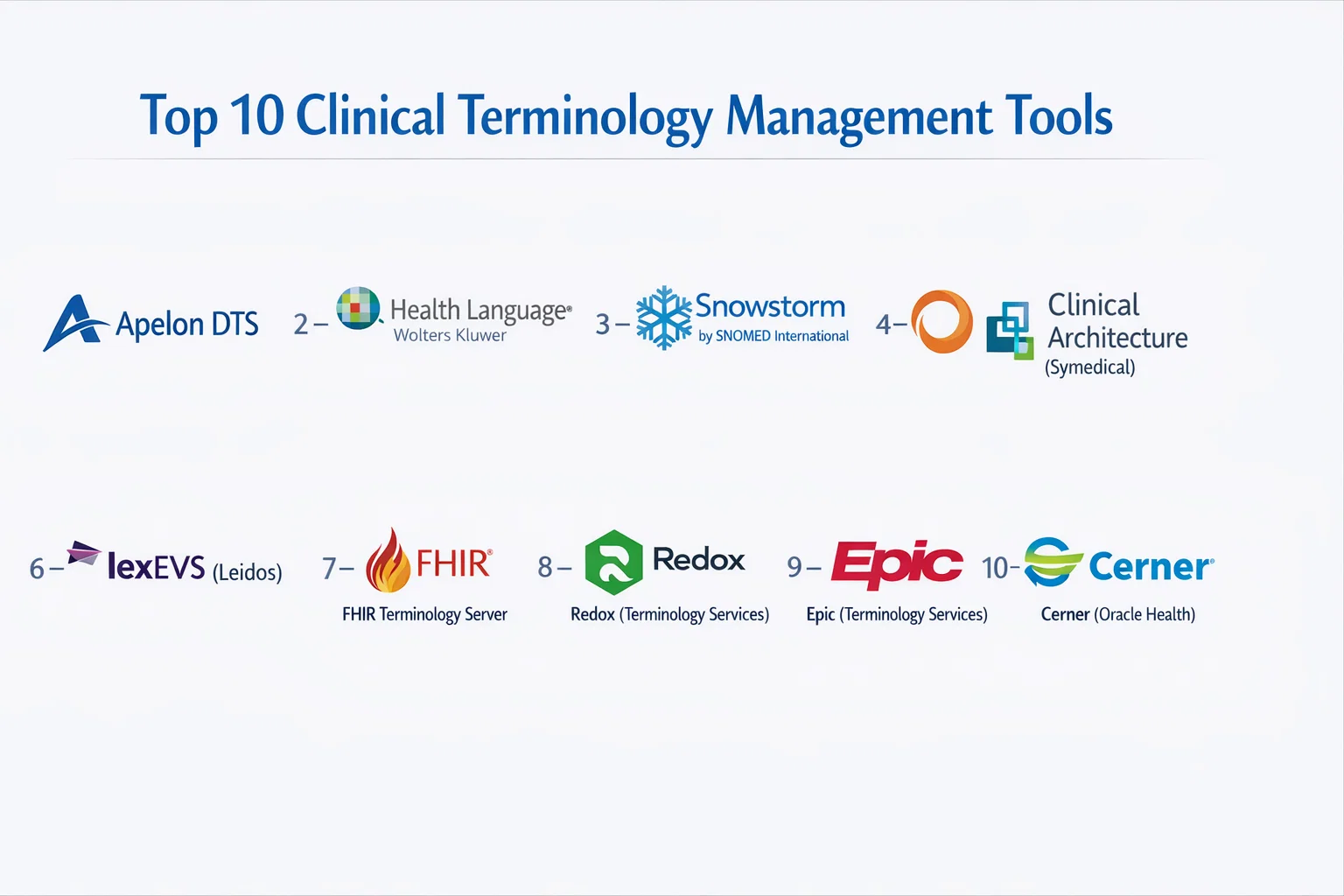 Top 10 Clinical Terminology Management Tools

Apelon DTS 2 – Health Language® Wolters Kluwer 3 – Snowstorm by SNOMED International 4 – Clinical Architecture (Symedical)

6 – lexEVS (Leidos) 7 – FHIR® FHIR Terminology Server 8 – Redox Redox (Terminology Services) 9 – Epic Epic (Terminology Services) 10 – Cerner® Cerner (Oracle Health)